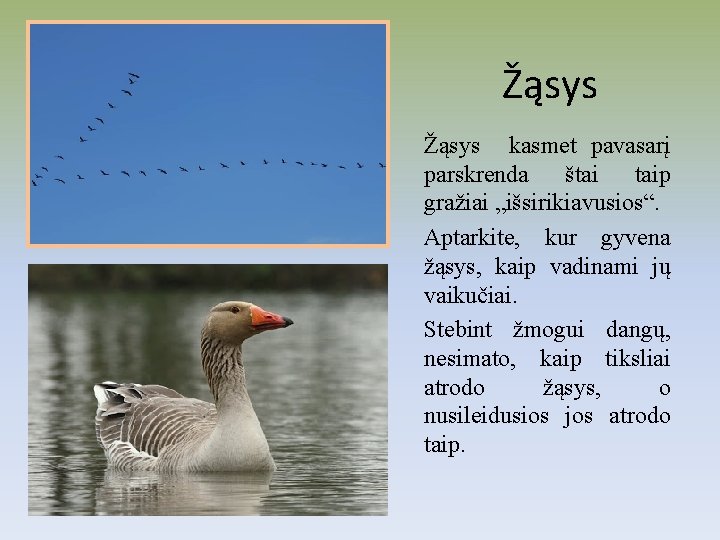 Žąsys

Žąsys kasmet pavasarį parskrenda štai taip gražiai „išsirikiavusios“.

Aptarkite, kur gyvena žąsys, kaip vadinami jų vaikučiai.

Stebint žmogui dangų, nesimato, kaip tiksliai atrodo žąsys, o nusileidusios jos atrodo taip.